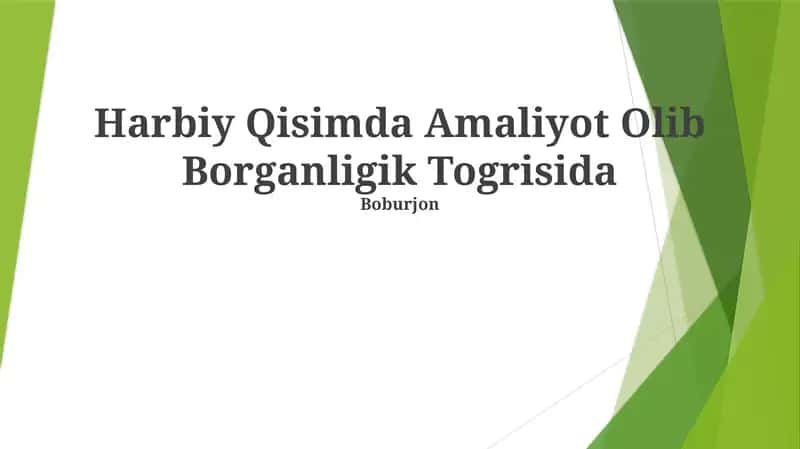 Harbiy Qisimda Amaliyot Olib Borganligik Togrisida

Boburjon